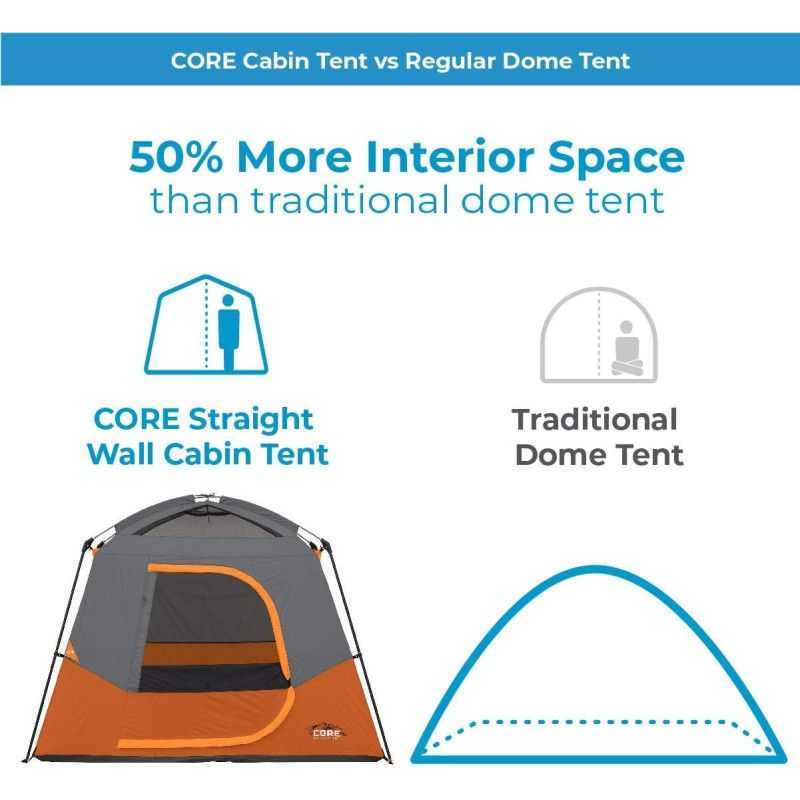 CORE Cabin Tent vs Regular Dome Tent

50% More Interior Space
than traditional dome tent

CORE Straight Wall Cabin Tent

Traditional Dome Tent

CORE